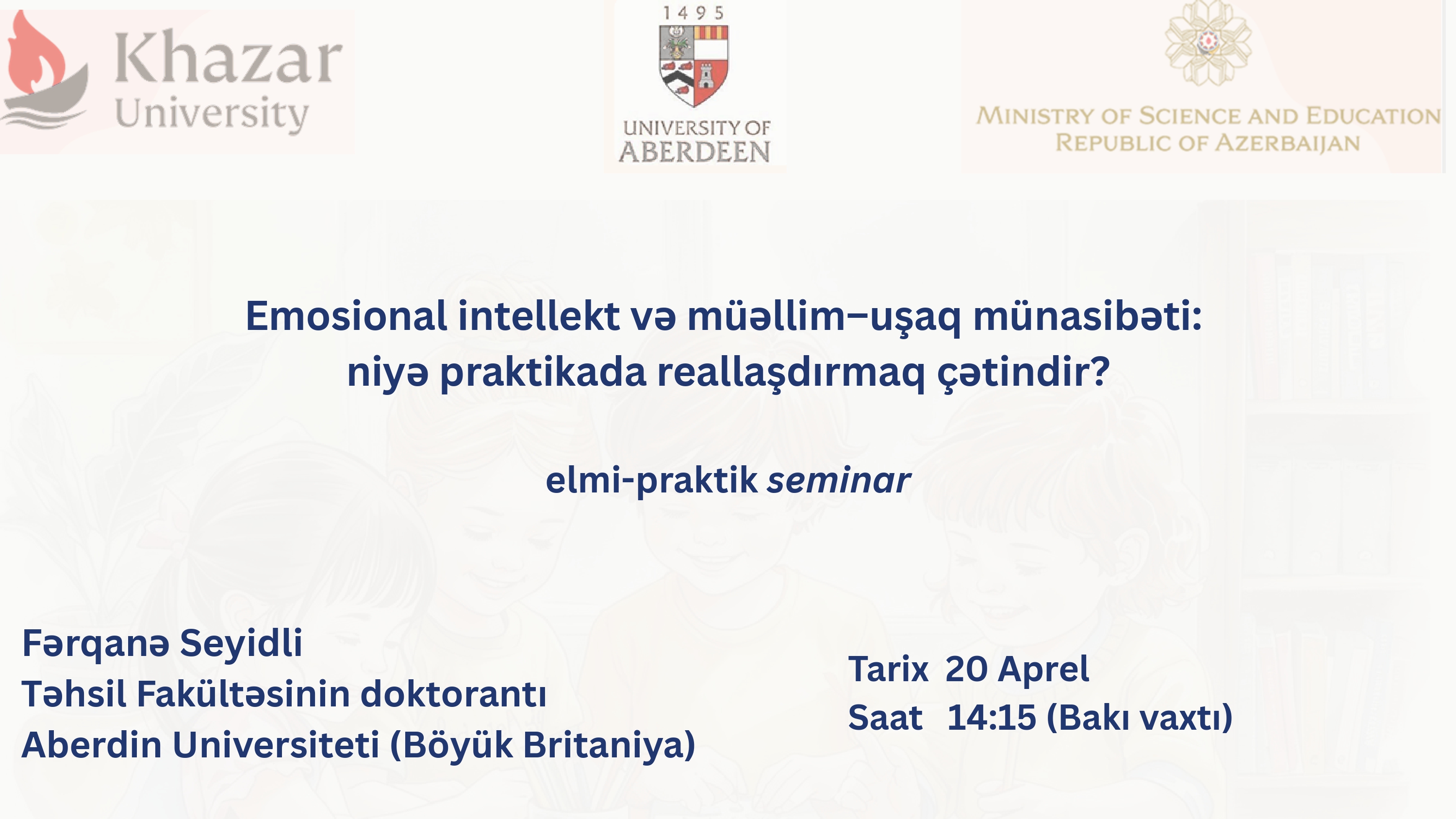 Khazar University

1495

UNIVERSITY OF ABERDEEN

MINISTRY OF SCIENCE AND EDUCATION REPUBLIC OF AZERBAIJAN

Emosional intellekt və müəllim–uşaq münasibəti: niyə praktikada reallaşdırmaq çətindir?

elmi-praktik seminar

Fərqanə Seyidli
Təhsil Fakültəsinin doktorantı
Aberdin Universiteti (Böyük Britaniya)

Tarix 20 Aprel
Saat 14:15 (Bakı vaxtı)